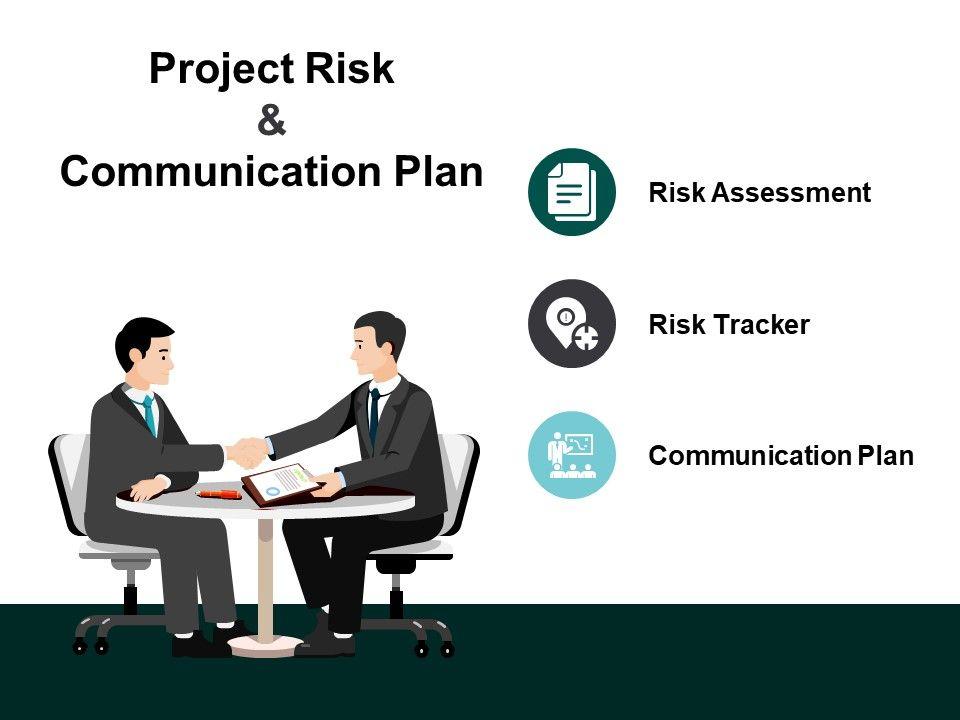 Project Risk
&
Communication Plan

Risk Assessment

Risk Tracker

Communication Plan